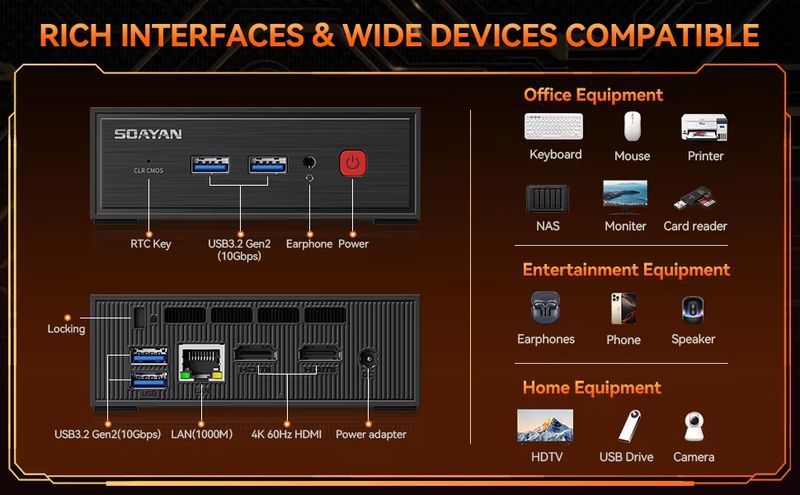 RICH INTERFACES & WIDE DEVICES COMPATIBLE

SOAYAN

CLR CMOS

RTC Key

USB3.2 Gen2 (10Gbps)

Earphone

Power

Locking

USB3.2 Gen2(10Gbps)

LAN(1000M)

4K 60Hz HDMI

Power adapter

Office Equipment

Keyboard

Mouse

Printer

NAS

Moniter

Card reader

Entertainment Equipment

Earphones

Phone

Speaker

Home Equipment

HDTV

USB Drive

Camera